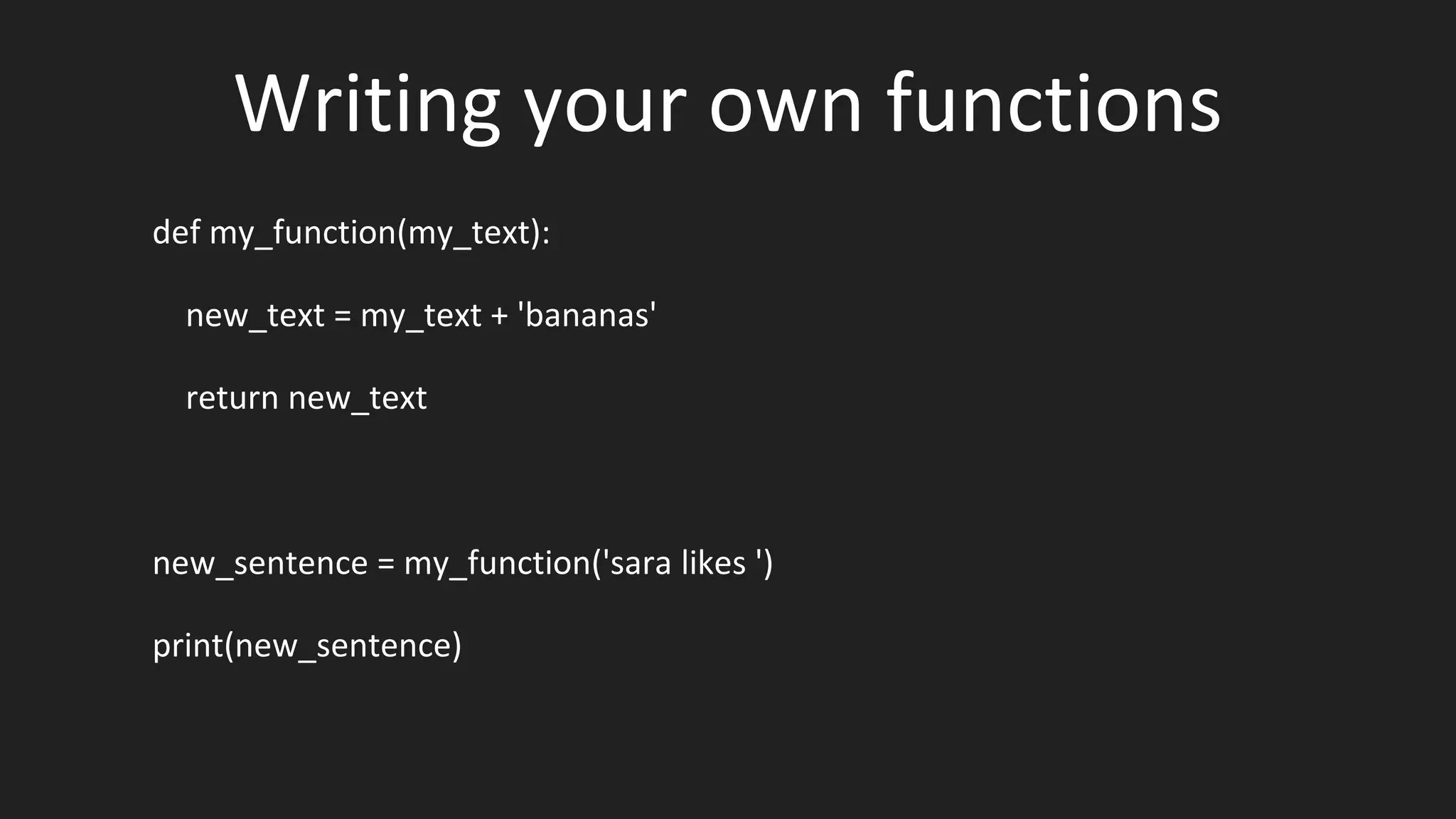 Writing your own functions

def my_function(my_text):

    new_text = my_text + 'bananas'

    return new_text

new_sentence = my_function('sara likes ')

print(new_sentence)